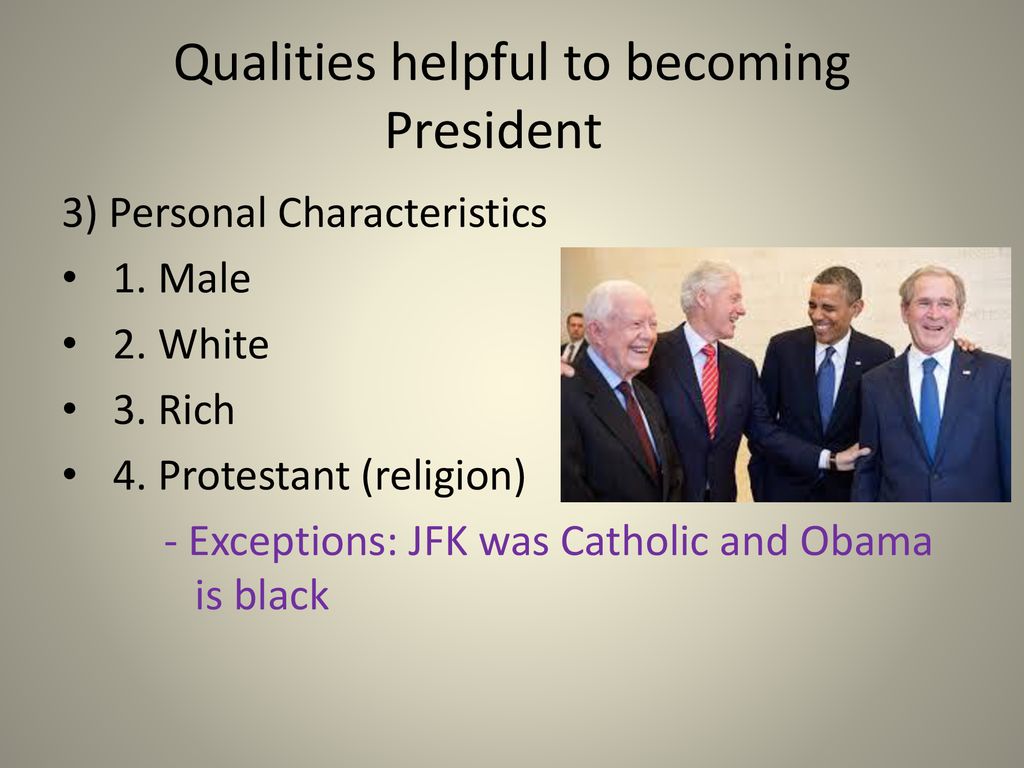 Qualities helpful to becoming President

3) Personal Characteristics

• 1. Male
• 2. White
• 3. Rich
• 4. Protestant (religion)

- Exceptions: JFK was Catholic and Obama is black